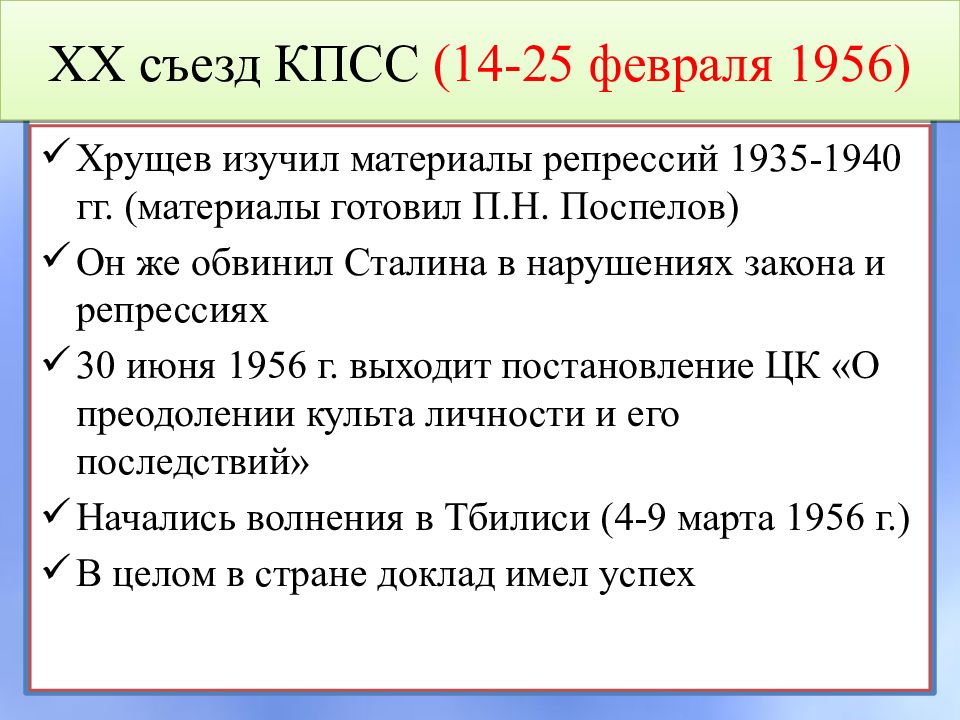 XX съезд КПСС (14-25 февраля 1956)

✓ Хрущев изучил материалы репрессий 1935-1940 гг. (материалы готовил П.Н. Поспелов)

✓ Он же обвинил Сталина в нарушениях закона и репрессиях

✓ 30 июня 1956 г. выходит постановление ЦК «О преодолении культа личности и его последствий»

✓ Начались волнения в Тбилиси (4-9 марта 1956 г.)

✓ В целом в стране доклад имел успех